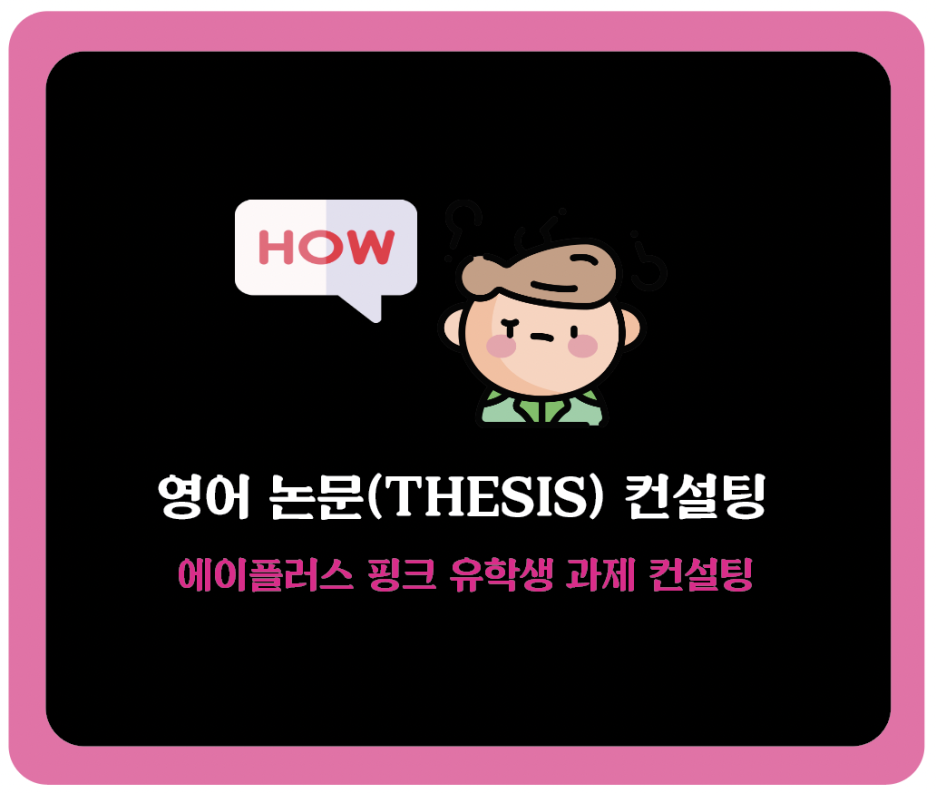 HOW

영어 논문(THESIS) 컨설팅

에이플러스 핑크 유학생 과제 컨설팅